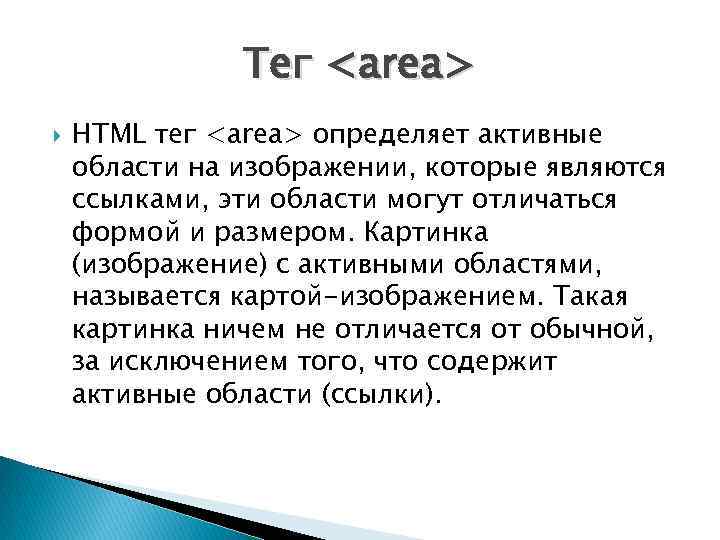 Тег <area>

HTML тег <area> определяет активные области на изображении, которые являются ссылками, эти области могут отличаться формой и размером. Картинка (изображение) с активными областями, называется картой-изображением. Такая картинка ничем не отличается от обычной, за исключением того, что содержит активные области (ссылки).